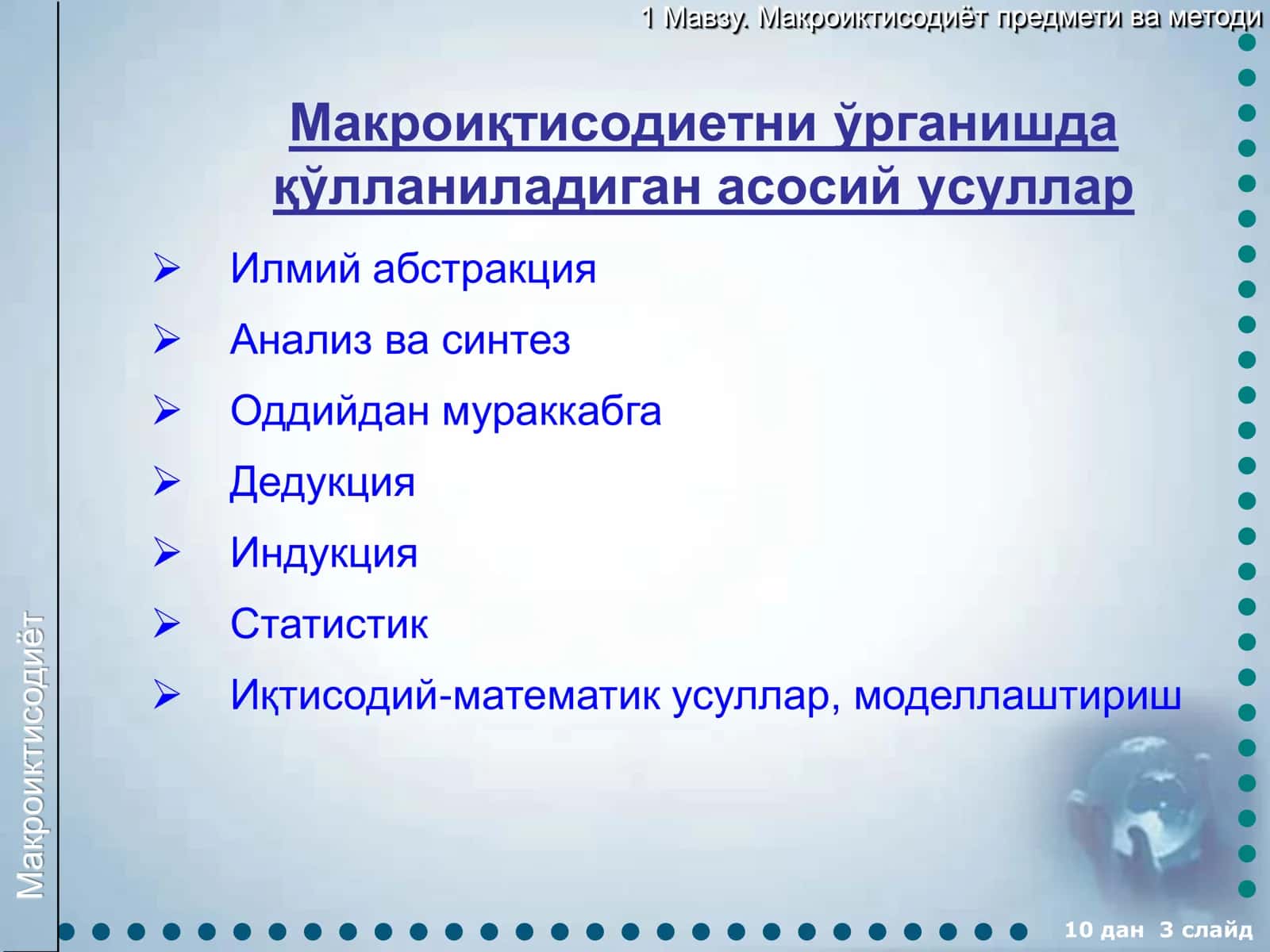 1 Мавзу. Макроиктисодиёт предмети ва методи

Макроиқтисодиетни ўрганишда қўлланиладиган асосий усуллар

➢ Илмий абстракция
➢ Анализ ва синтез
➢ Оддийдан мураккабга
➢ Дедукция
➢ Индукция
➢ Статистик
➢ Иқтисодий-математик усуллар, моделлаштириш

Макроиктисодиёт

10 дан 3 слайд